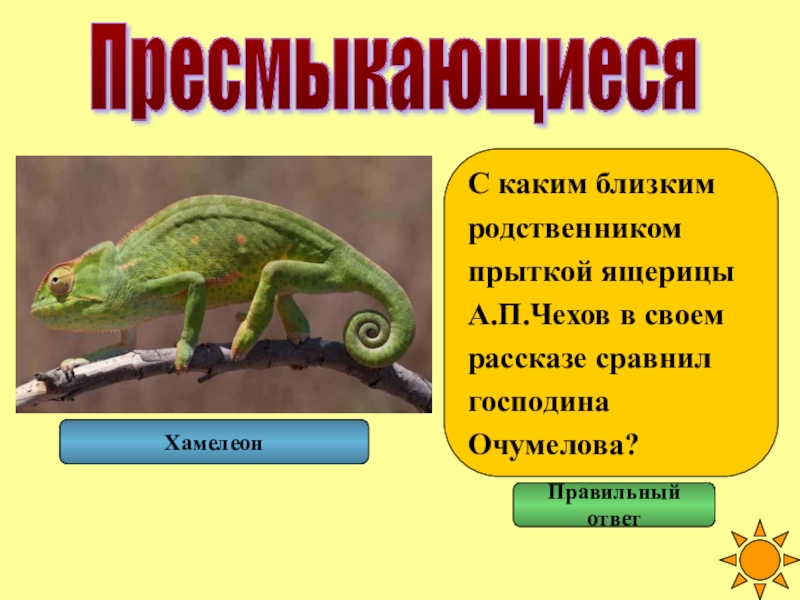 Пресмыкающиеся

С каким близким родственником прыткой ящерицы А.П.Чехов в своем рассказе сравнил господина Очумелова?

Хамелеон

Правильный ответ